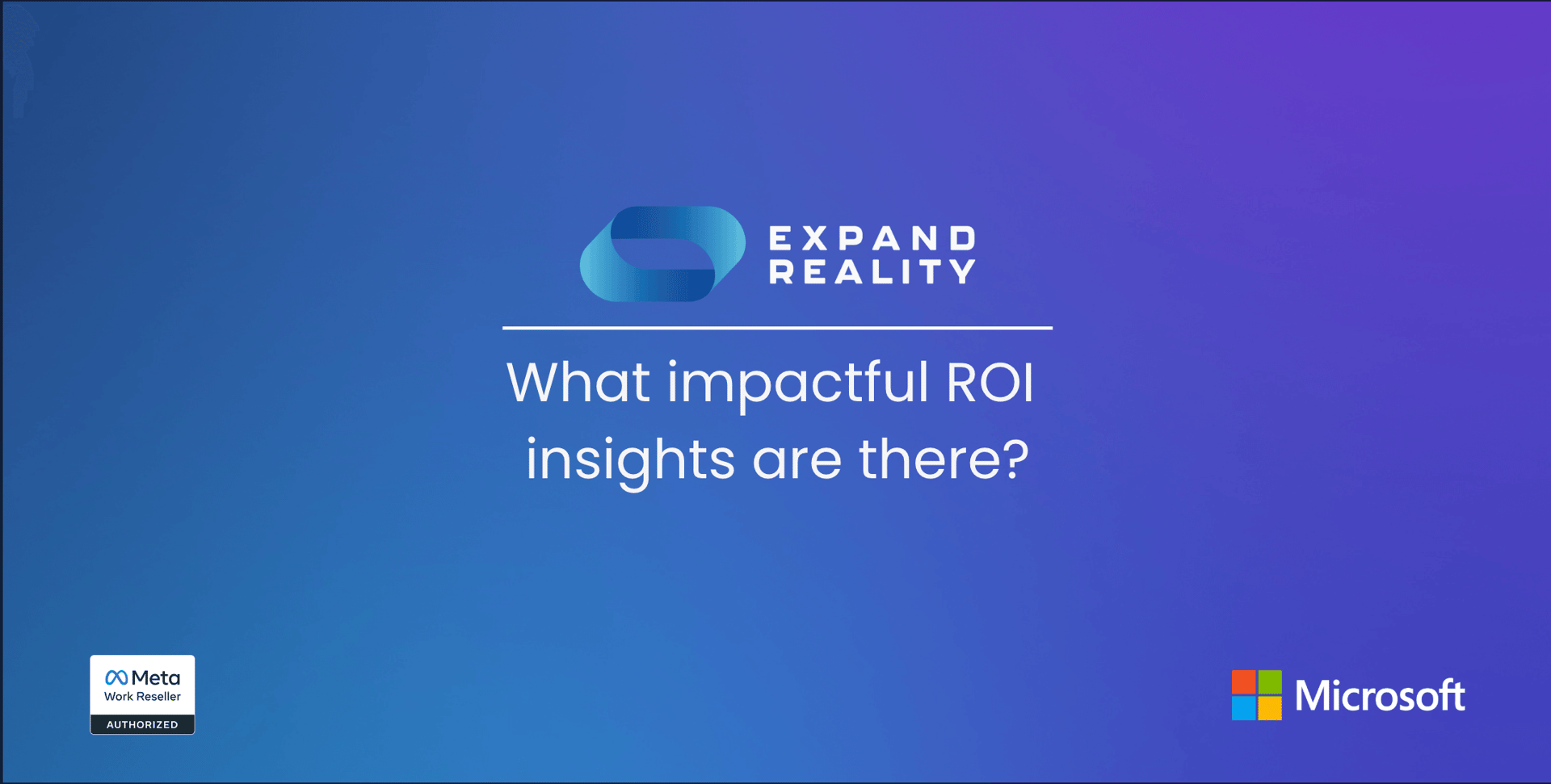 EXPAND
REALITY

What impactful ROI insights are there?

Meta
Work Reseller
AUTHORIZED

Microsoft